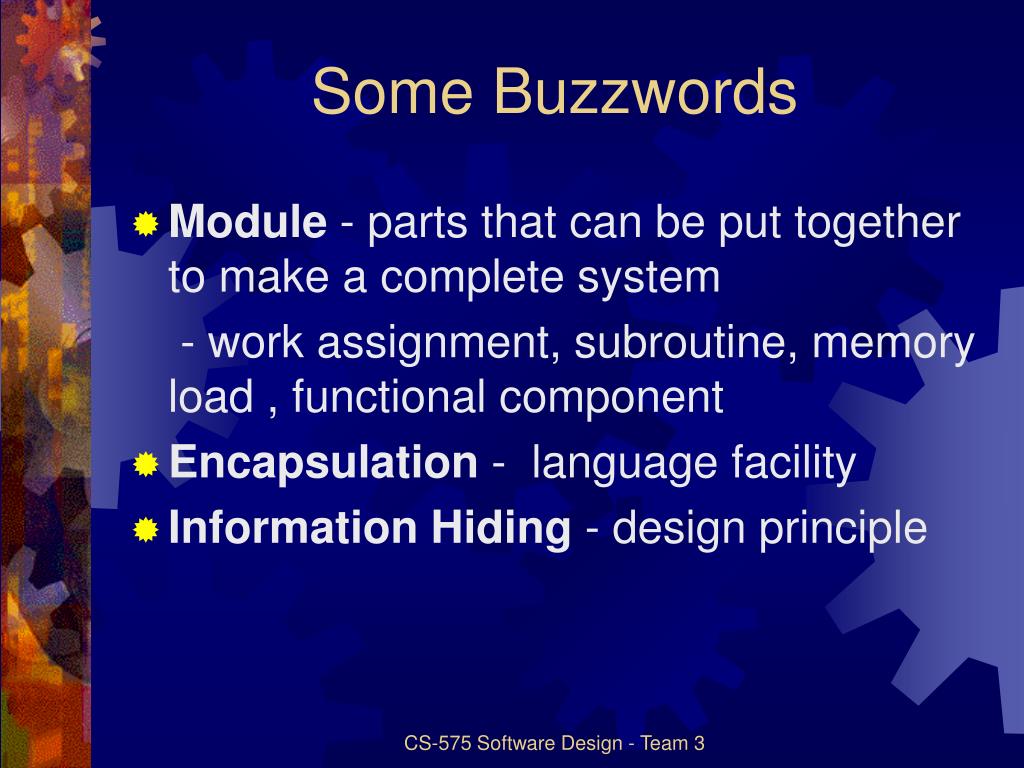 Some Buzzwords

Module - parts that can be put together to make a complete system

- work assignment, subroutine, memory load , functional component

Encapsulation - language facility

Information Hiding - design principle

CS-575 Software Design - Team 3